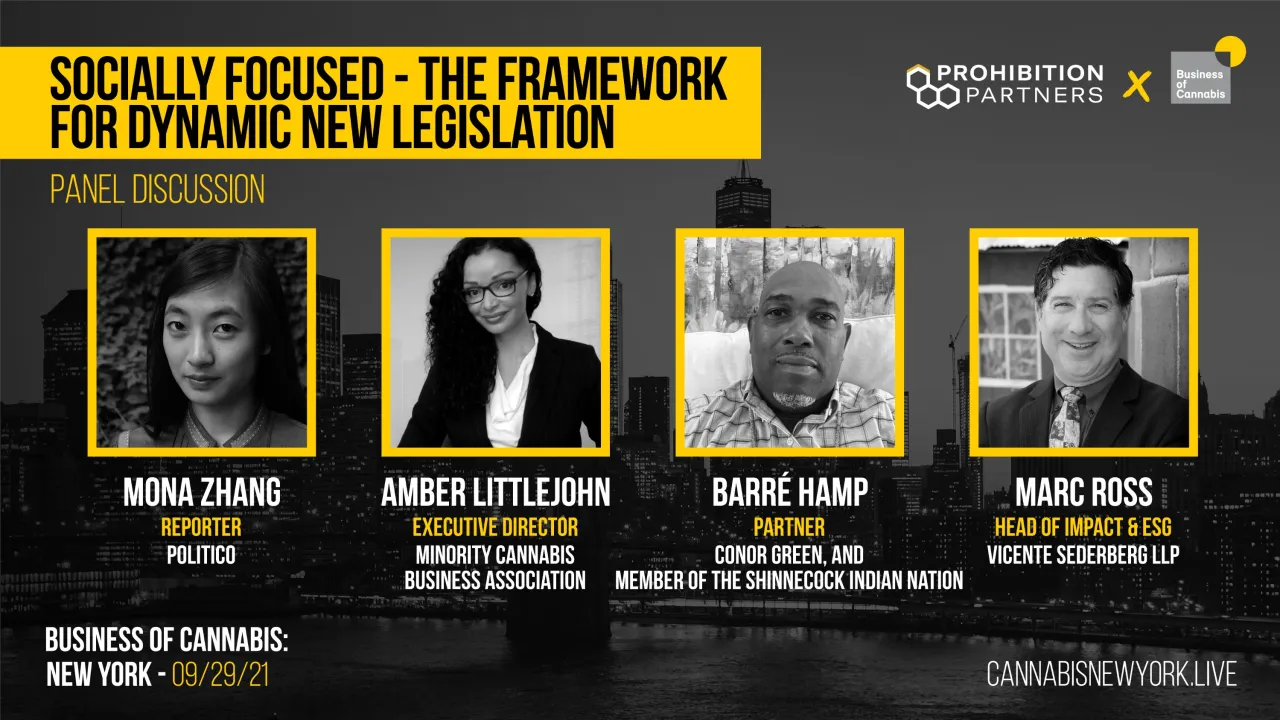 SOCIALLY FOCUSED - THE FRAMEWORK FOR DYNAMIC NEW LEGISLATION

PROHIBITION PARTNERS X Business of Cannabis

PANEL DISCUSSION

MONA ZHANG
REPORTER
POLITICO

AMBER LITTLEJOHN
EXECUTIVE DIRECTOR
MINORITY CANNABIS BUSINESS ASSOCIATION

BARRÉ HAMP
PARTNER
CONOR GREEN, AND MEMBER OF THE SHINNECOCK INDIAN NATION

MARC ROSS
HEAD OF IMPACT & ESG
VICENTE SEDERBERG LLP

BUSINESS OF CANNABIS: NEW YORK - 09/29/21

CANNABISNEWYORK.LIVE